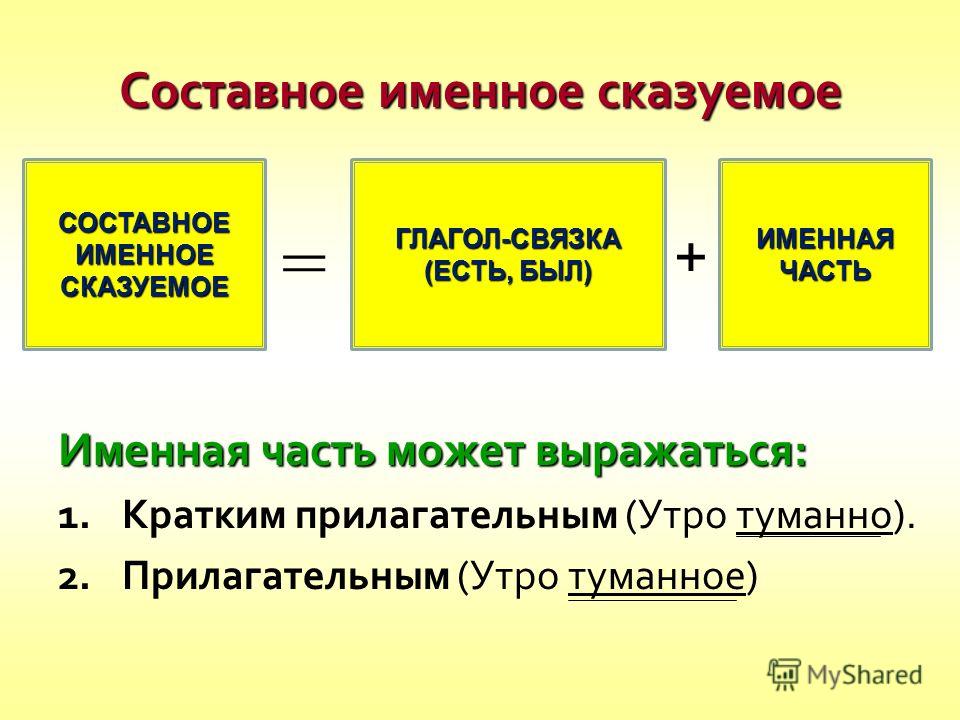 Составное именное сказуемое

СОСТАВНОЕ ИМЕННОЕ СКАЗУЕМОЕ = ГЛАГОЛ-СВЯЗКА (ЕСТЬ, БЫЛ) + ИМЕННАЯ ЧАСТЬ

Именная часть может выражаться:

1. Кратким прилагательным (Утро туманно).
2. Прилагательным (Утро туманное)

MyShared